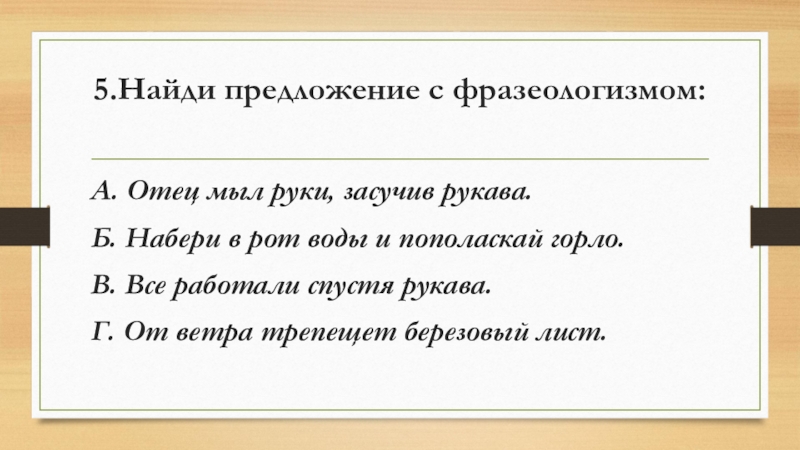 5.Найди предложение с фразеологизмом:

А. Отец мыл руки, засучив рукава.

Б. Набери в рот воды и пополаскай горло.

В. Все работали спустя рукава.

Г. От ветра трепещет березовый лист.